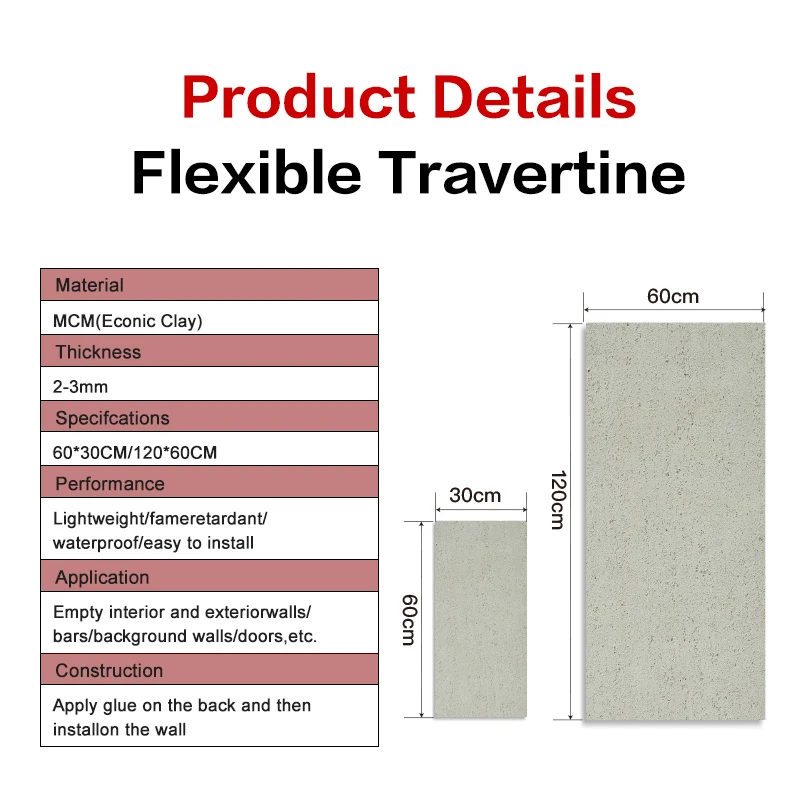 Product Details
Flexible Travertine

| Material |
|---|
| MCM(Econic Clay) |
| Thickness |
| 2-3mm |
| Specifcations |
| 60*30CM/120*60CM |
| Performance |
| Lightweight/fameretardant/ waterproof/easy to install |
| Application |
| Empty interior and exteriorwalls/ bars/background walls/doors,etc. |
| Construction |
| Apply glue on the back and then installon the wall |

30cm
60cm
60cm
120cm